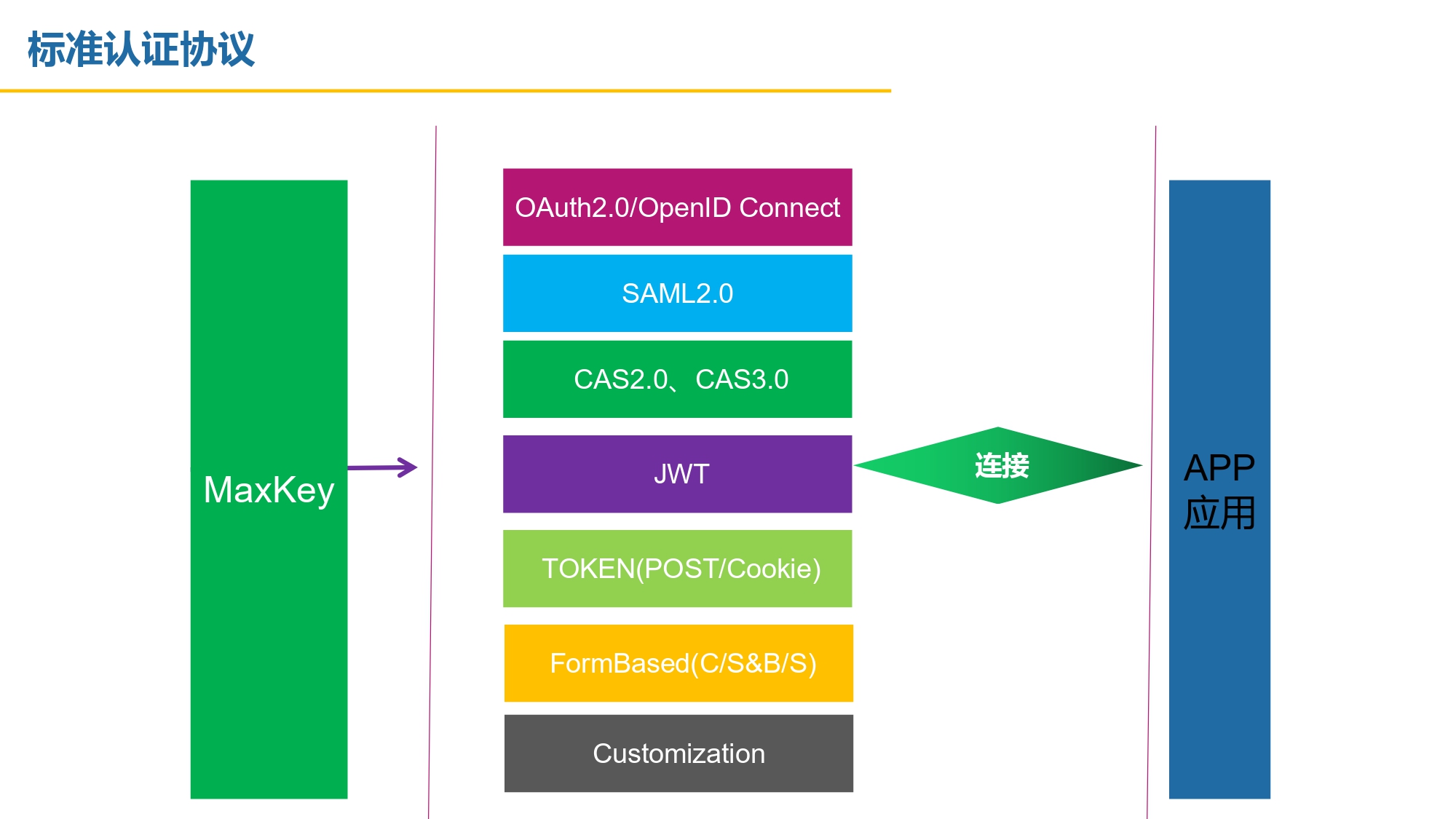 标准认证协议

MaxKey

OAuth2.0/OpenID Connect

SAML2.0

CAS2.0、CAS3.0

JWT

TOKEN(POST/Cookie)

FormBased(C/S&B/S)

Customization

连接

APP
应用